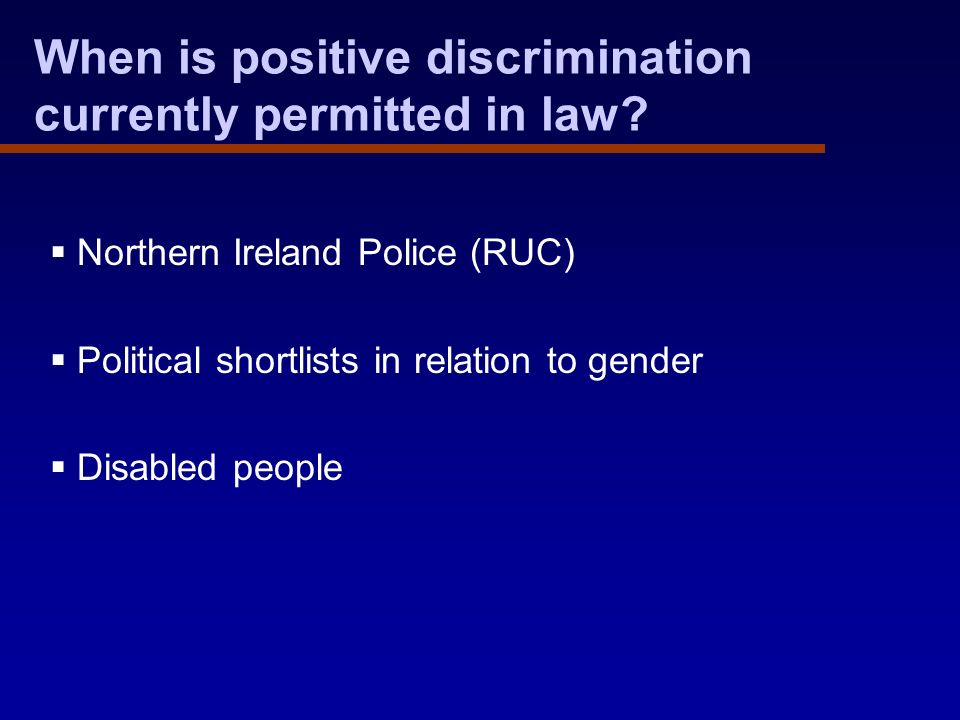 When is positive discrimination currently permitted in law?

▪ Northern Ireland Police (RUC)

▪ Political shortlists in relation to gender

▪ Disabled people